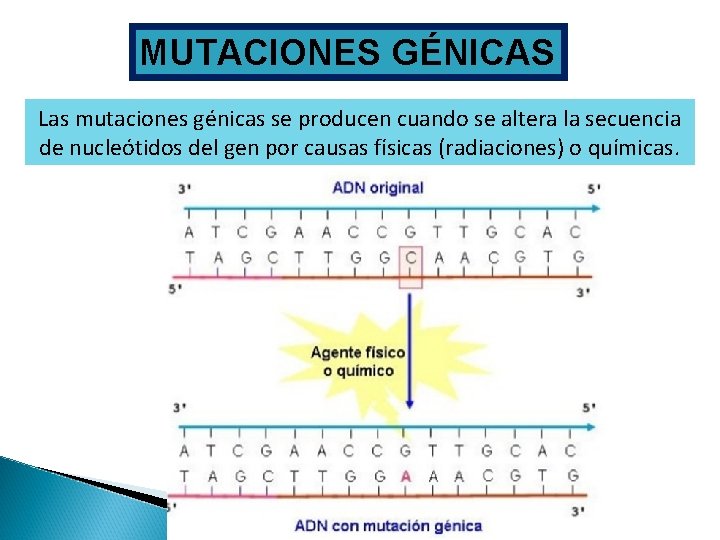 MUTACIONES GÉNICAS

Las mutaciones génicas se producen cuando se altera la secuencia de nucleótidos del gen por causas físicas (radiaciones) o químicas.

3' ADN original 5'

A T C G A A C C G T T G C A C
T A G C T T G G C A A C G T G

5' 3'

Agente físico o químico

3' 5'

A T C G A A C C G T T G C A C
T A G C T T G G A A A C G T G

5' 3'

ADN con mutación génica